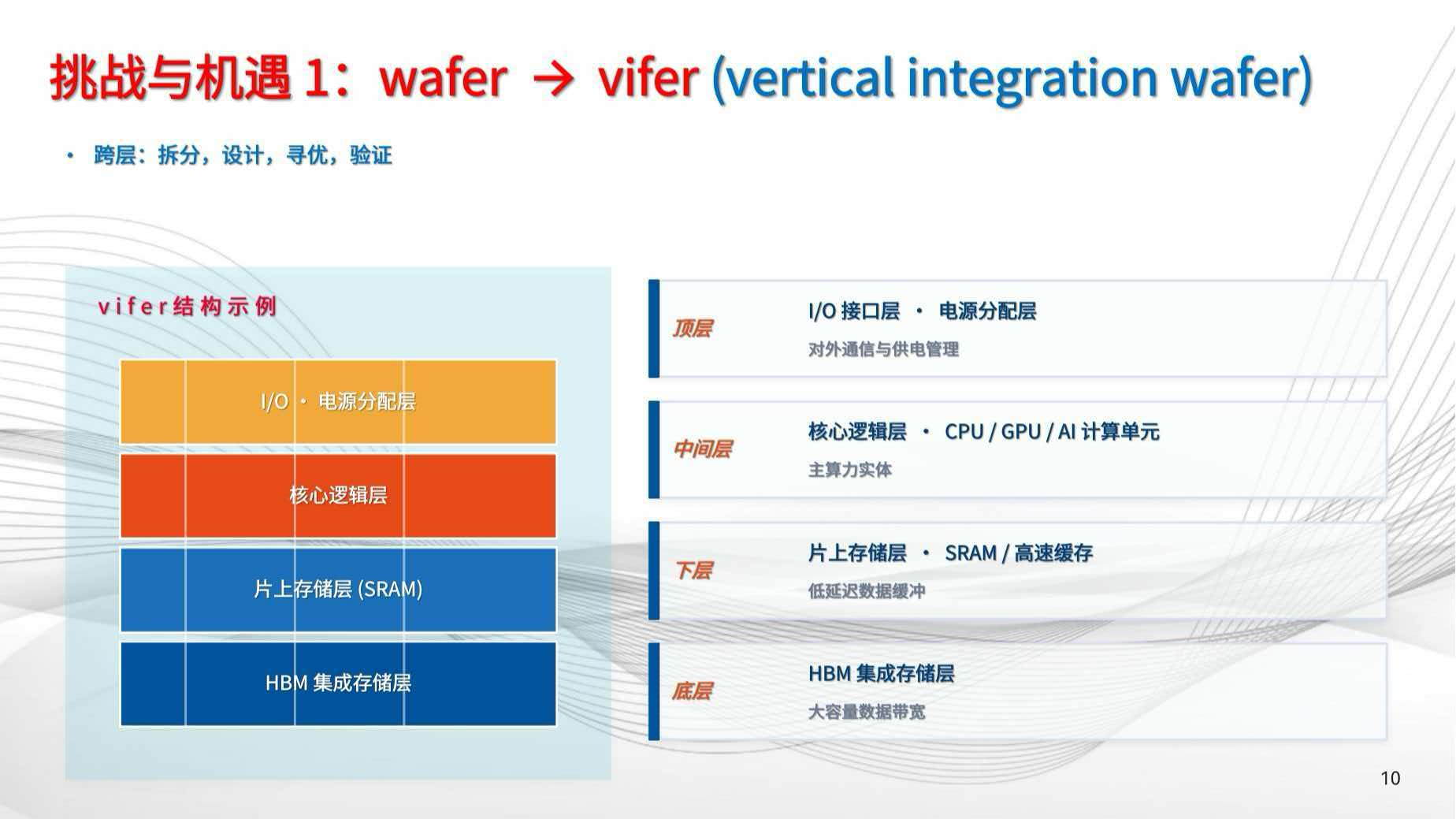 挑战与机遇 1：wafer → vifer (vertical integration wafer)

• 跨层：拆分，设计，寻优，验证

vifer结构示例

I/O · 电源分配层

核心逻辑层

片上存储层 (SRAM)

HBM 集成存储层

顶层

I/O 接口层 · 电源分配层

对外通信与供电管理

中间层

核心逻辑层 · CPU / GPU / AI 计算单元

主算力实体

下层

片上存储层 · SRAM / 高速缓存

低延迟数据缓冲

底层

HBM 集成存储层

大容量数据带宽

10